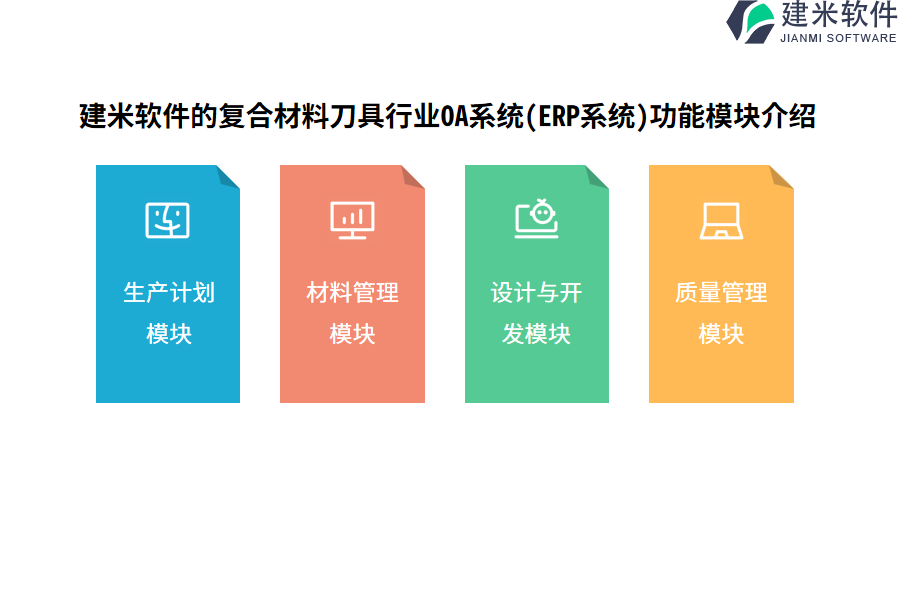 建米软件
JIANMI SOFTWARE

建米软件的复合材料刀具行业OA系统(ERP系统)功能模块介绍

生产计划模块

材料管理模块

设计与开发模块

质量管理模块